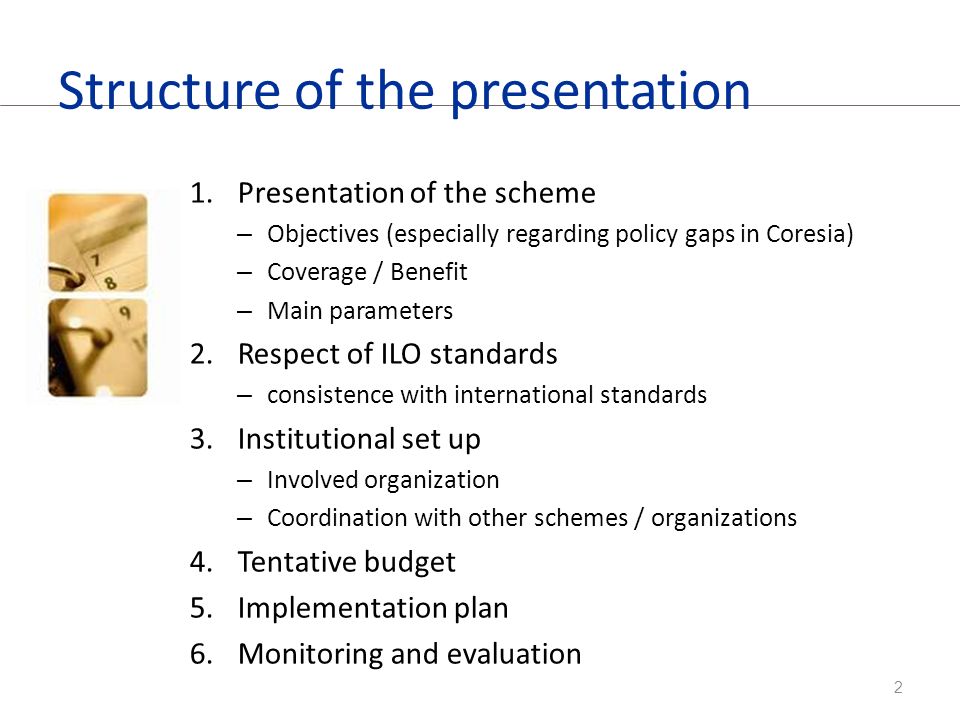 Structure of the presentation

1. Presentation of the scheme
– Objectives (especially regarding policy gaps in Coresia)
– Coverage / Benefit
– Main parameters
2. Respect of ILO standards
– consistence with international standards
3. Institutional set up
– Involved organization
– Coordination with other schemes / organizations
4. Tentative budget
5. Implementation plan
6. Monitoring and evaluation

2